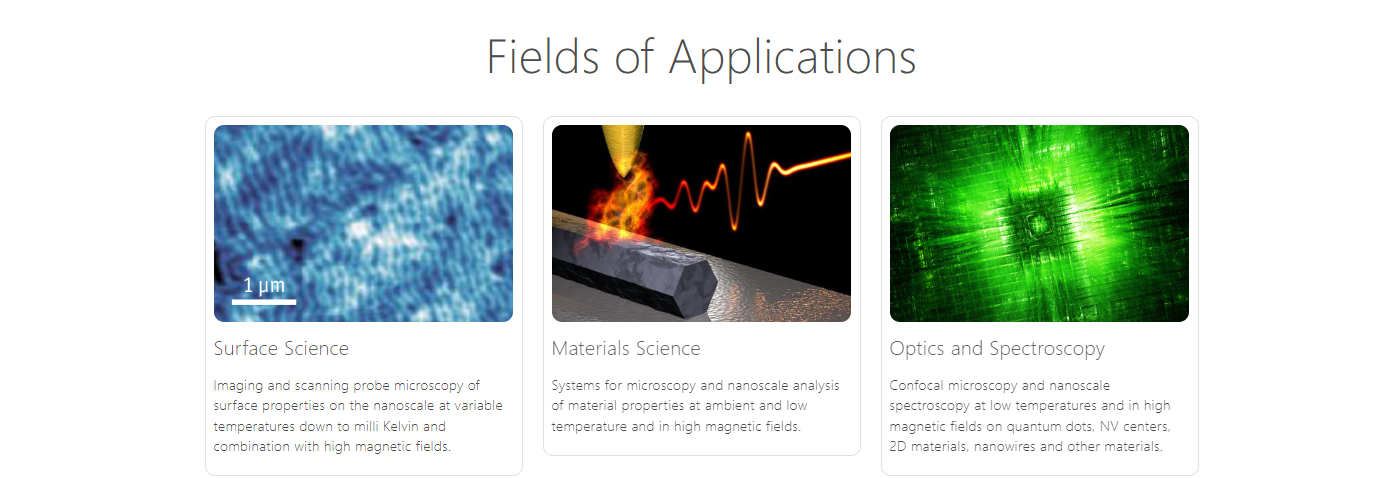 Fields of Applications

1 µm

Surface Science

Imaging and scanning probe microscopy of surface properties on the nanoscale at variable temperatures down to milli Kelvin and combination with high magnetic fields.

Materials Science

Systems for microscopy and nanoscale analysis of material properties at ambient and low temperature and in high magnetic fields.

Optics and Spectroscopy

Confocal microscopy and nanoscale spectroscopy at low temperatures and in high magnetic fields on quantum dots, NV centers, 2D materials, nanowires and other materials.